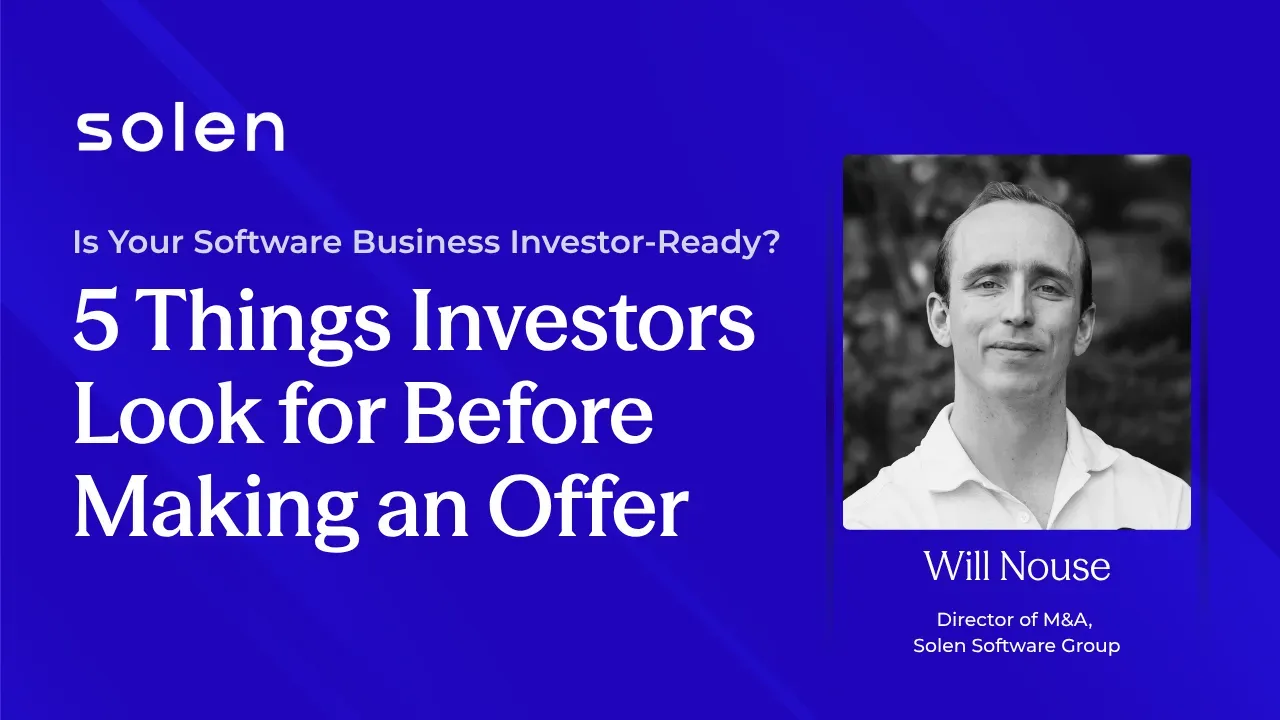 solen

Is Your Software Business Investor-Ready?

5 Things Investors Look for Before Making an Offer

Will Nouse

Director of M&A, Solen Software Group